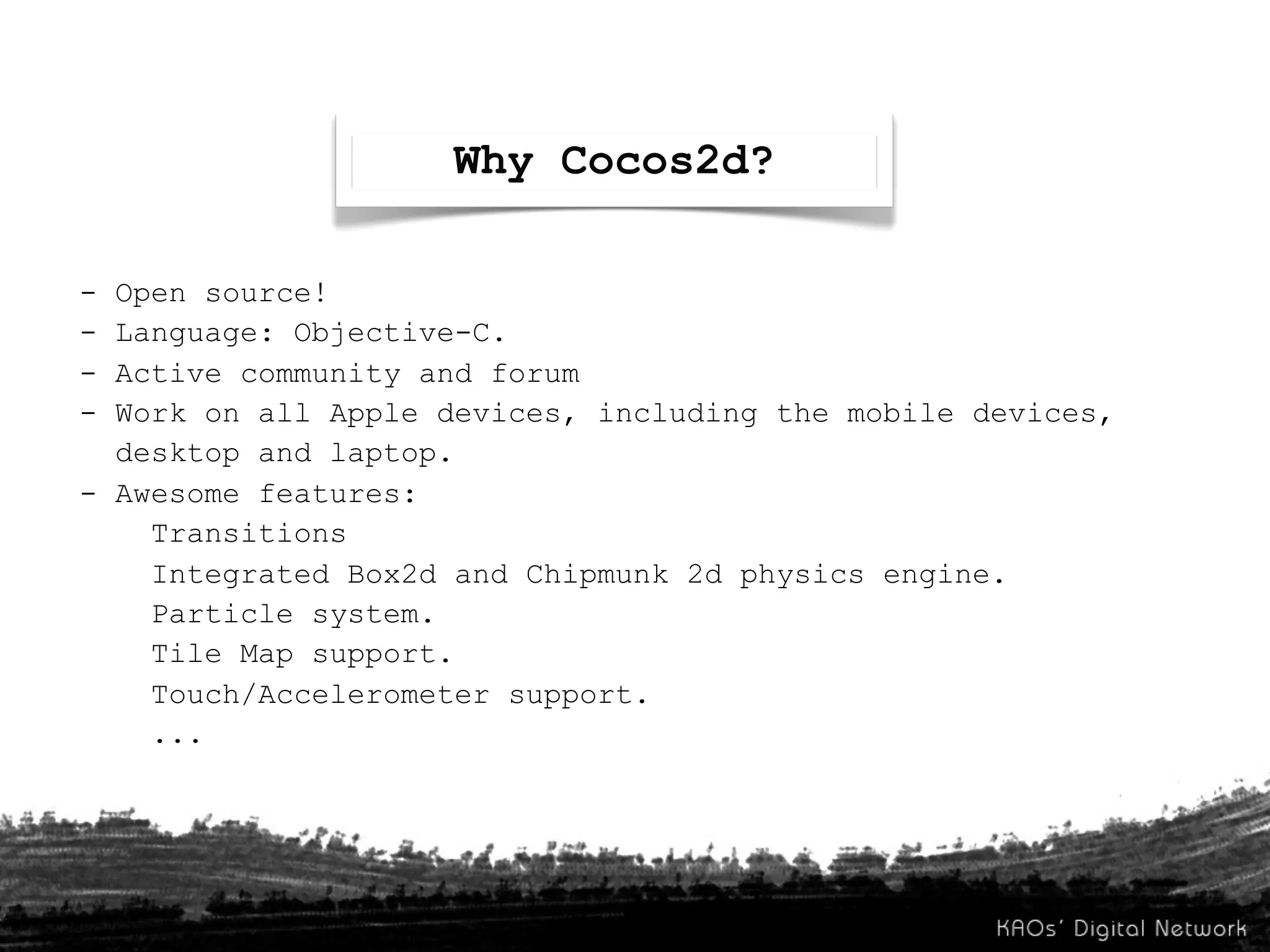 Why Cocos2d?

- Open source!
- Language: Objective-C.
- Active community and forum
- Work on all Apple devices, including the mobile devices, desktop and laptop.
- Awesome features:

Transitions
Integrated Box2d and Chipmunk 2d physics engine.
Particle system.
Tile Map support.
Touch/Accelerometer support.
...

KAOs' Digital Network